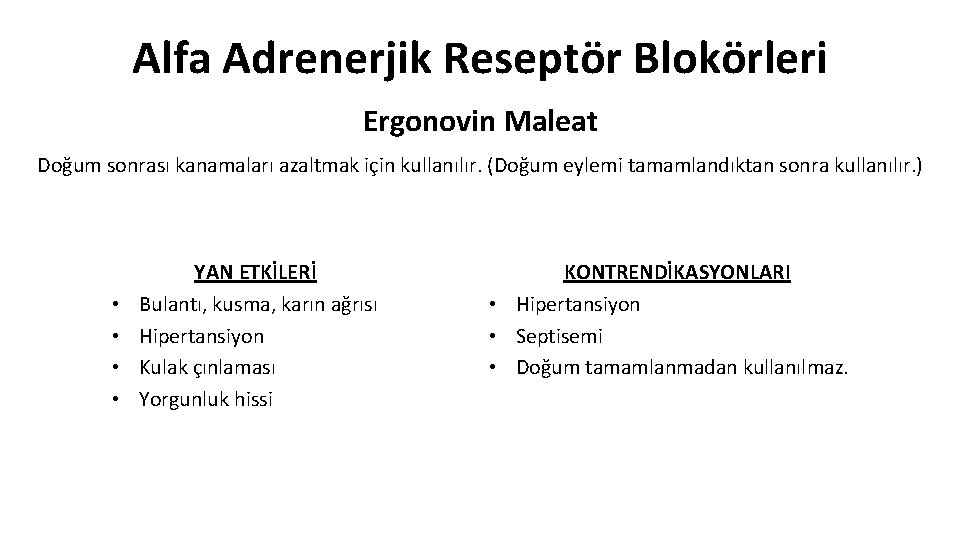 Alfa Adrenerjik Reseptör Blokörleri

Ergonovin Maleat

Doğum sonrası kanamaları azaltmak için kullanılır. (Doğum eylemi tamamlandıktan sonra kullanılır.)

YAN ETKİLERİ
• Bulantı, kusma, karın ağrısı
• Hipertansiyon
• Kulak çınlaması
• Yorgunluk hissi

KONTRENDİKASYONLARI
• Hipertansiyon
• Septisemi
• Doğum tamamlanmadan kullanılmaz.